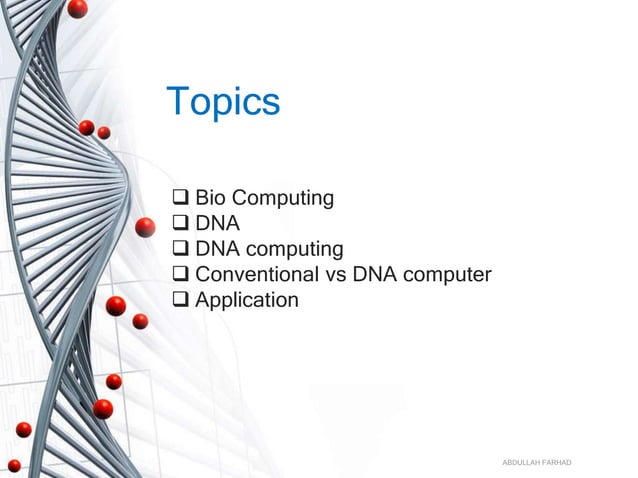 Topics

❑ Bio Computing
❑ DNA
❑ DNA computing
❑ Conventional vs DNA computer
❑ Application

ABDULLAH FARHAD